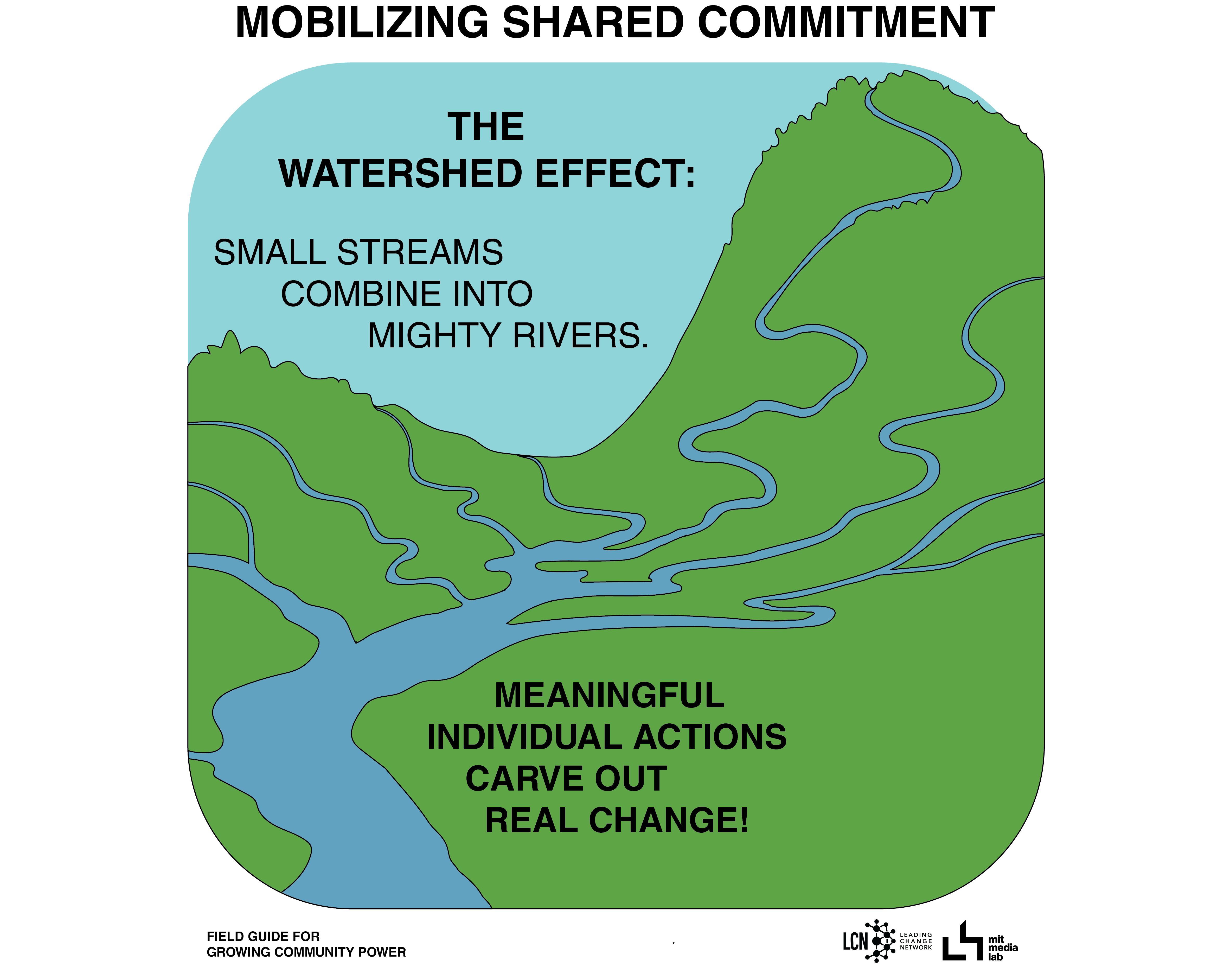 MOBILIZING SHARED COMMITMENT

THE WATERSHED EFFECT:

SMALL STREAMS COMBINE INTO MIGHTY RIVERS.

MEANINGFUL INDIVIDUAL ACTIONS CARVE OUT REAL CHANGE!

FIELD GUIDE FOR
GROWING COMMUNITY POWER

LCN LEADING CHANGE NETWORK

mit media lab